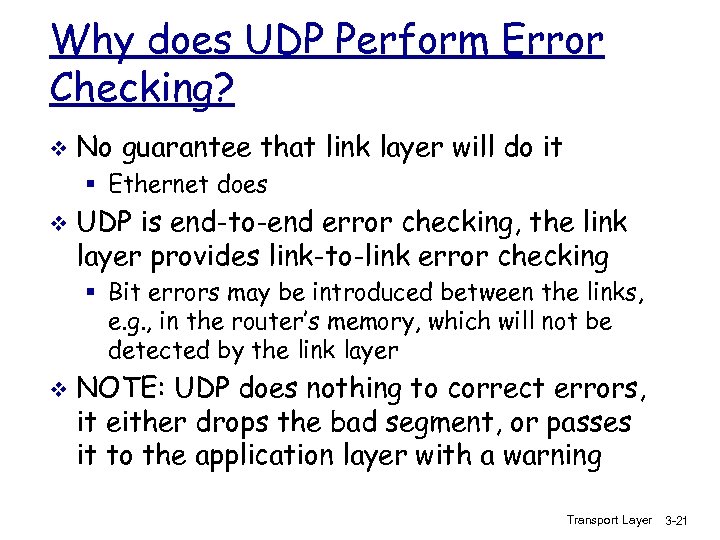 Why does UDP Perform Error Checking?

❖ No guarantee that link layer will do it
▪ Ethernet does

❖ UDP is end-to-end error checking, the link layer provides link-to-link error checking
▪ Bit errors may be introduced between the links, e.g., in the router's memory, which will not be detected by the link layer

❖ NOTE: UDP does nothing to correct errors, it either drops the bad segment, or passes it to the application layer with a warning

Transport Layer 3-21